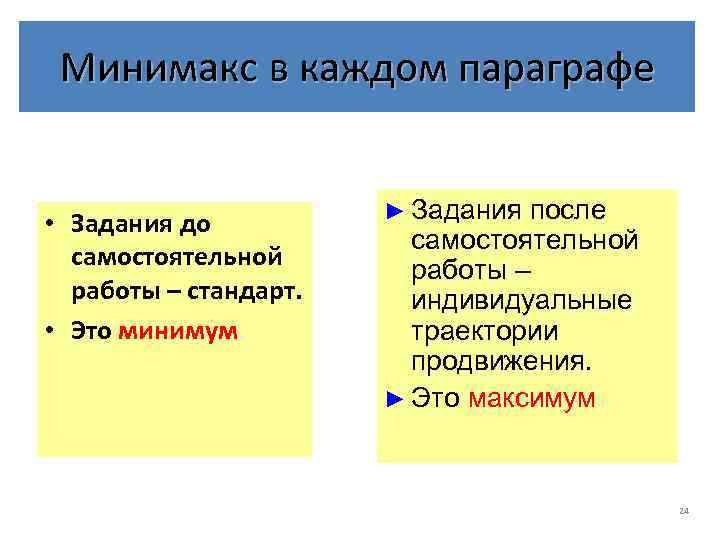 Минимакс в каждом параграфе

• Задания до самостоятельной работы – стандарт.
• Это минимум

► Задания после самостоятельной работы – индивидуальные траектории продвижения.
► Это максимум

24